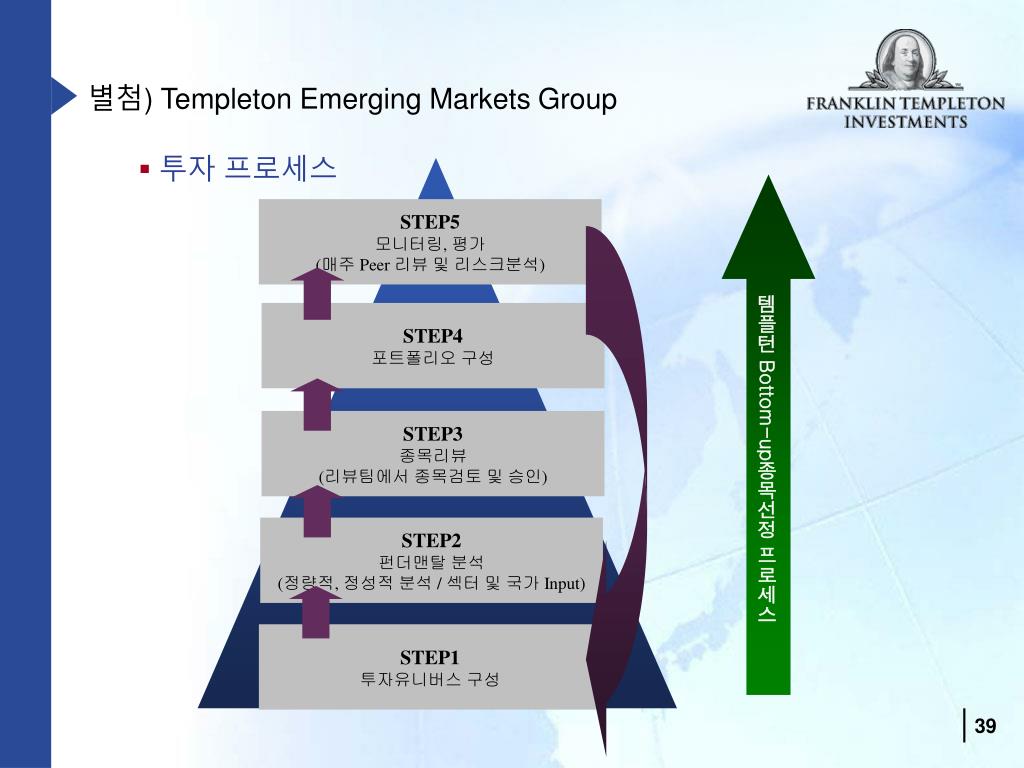 별첨) Templeton Emerging Markets Group

FRANKLIN TEMPLETON INVESTMENTS

▪ 투자 프로세스

STEP5
모니터링, 평가
(매주 Peer 리뷰 및 리스크분석)

STEP4
포트폴리오 구성

STEP3
종목리뷰
(리뷰팀에서 종목검토 및 승인)

STEP2
펀더맨탈 분석
(정량적, 정성적 분석 / 섹터 및 국가 Input)

STEP1
투자유니버스 구성

템플턴 Bottom-up종목선정 프로세스

39